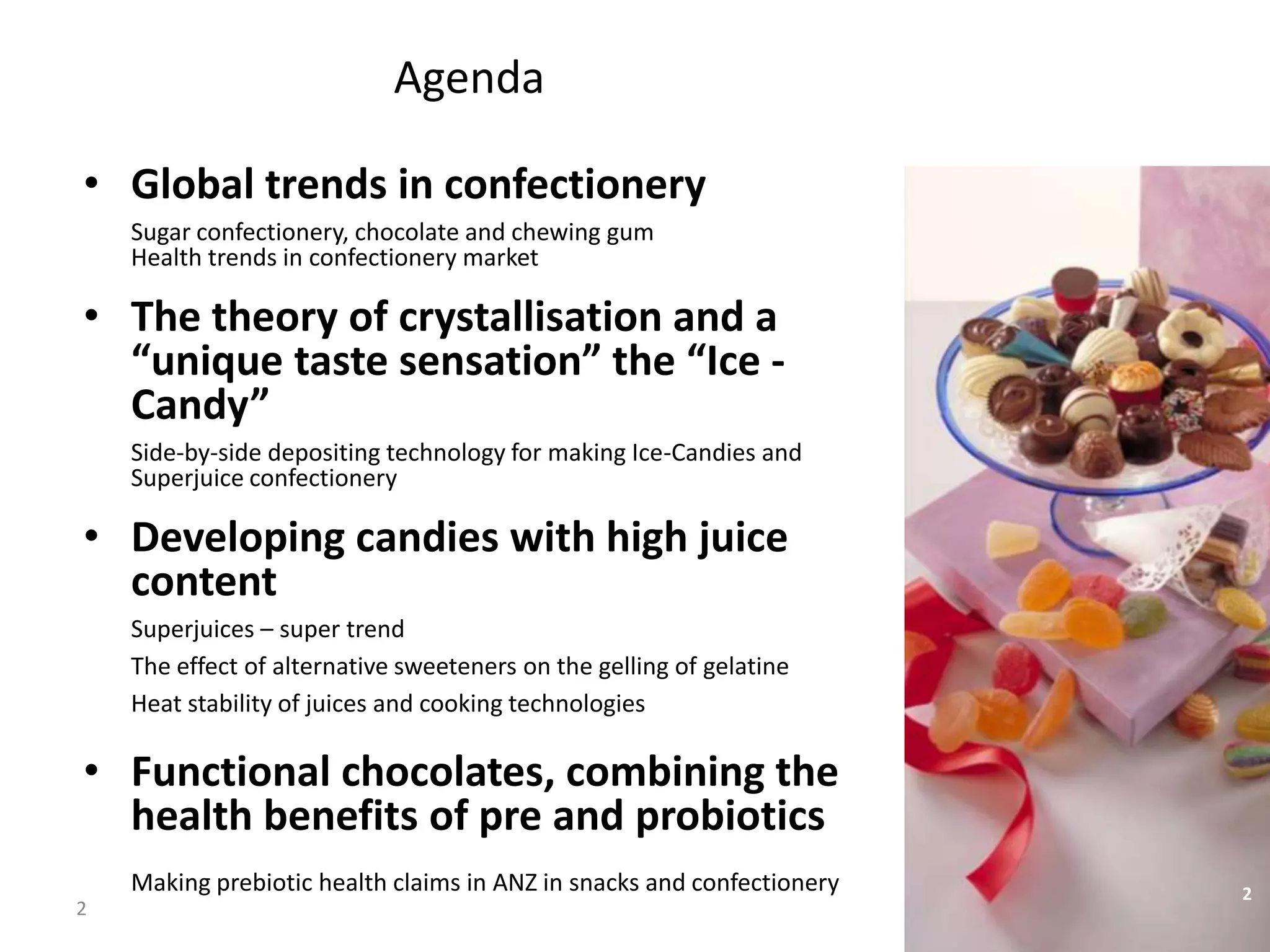 Agenda

• Global trends in confectionery

Sugar confectionery, chocolate and chewing gum
Health trends in confectionery market

• The theory of crystallisation and a “unique taste sensation” the “Ice - Candy”

Side-by-side depositing technology for making Ice-Candies and Superjuice confectionery

• Developing candies with high juice content

Superjuices – super trend

The effect of alternative sweeteners on the gelling of gelatine

Heat stability of juices and cooking technologies

• Functional chocolates, combining the health benefits of pre and probiotics

Making prebiotic health claims in ANZ in snacks and confectionery

2

2